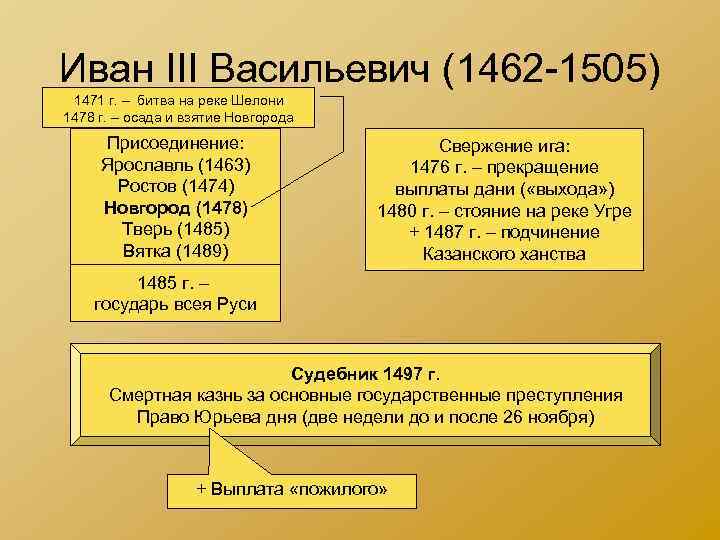 Иван III Васильевич (1462-1505)

1471 г. – битва на реке Шелони
1478 г. – осада и взятие Новгорода

Присоединение:
Ярославль (1463)
Ростов (1474)
Новгород (1478)
Тверь (1485)
Вятка (1489)

1485 г. –
государь всея Руси

Свержение ига:
1476 г. – прекращение выплаты дани («выхода»)
1480 г. – стояние на реке Угре
+ 1487 г. – подчинение Казанского ханства

Судебник 1497 г.
Смертная казнь за основные государственные преступления
Право Юрьева дня (две недели до и после 26 ноября)

+ Выплата «пожилого»